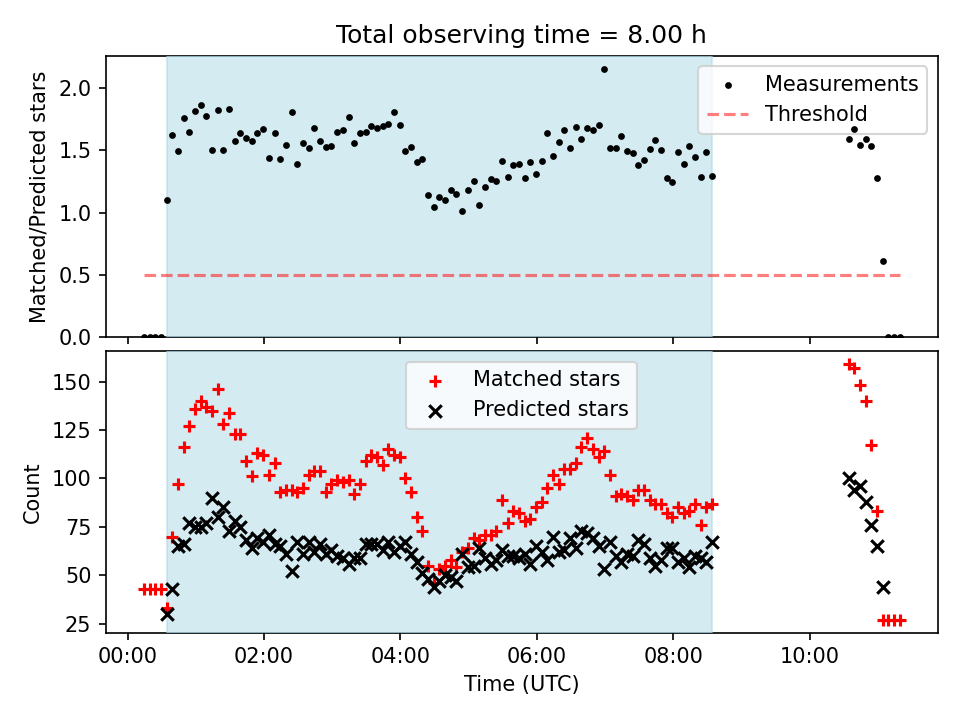 Total observing time = 8.00 h

Matched/Predicted stars

2.0
1.5
1.0
0.5
0.0

Measurements
Threshold

Count

150
125
100
75
50
25

Matched stars
Predicted stars

00:00
02:00
04:00
06:00
08:00
10:00

Time (UTC)